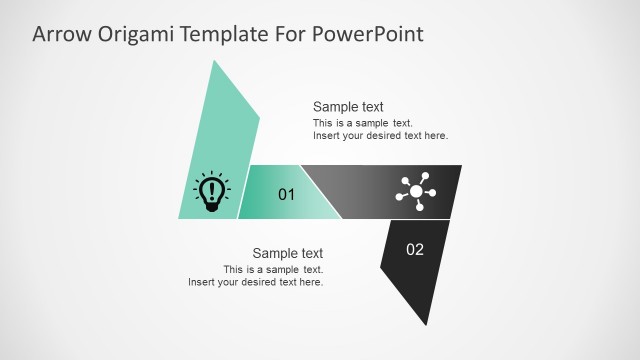 Arrow Origami Template For PowerPoint

Sample text
This is a sample text.
Insert your desired text here.

01

02

Sample text
This is a sample text.
Insert your desired text here.